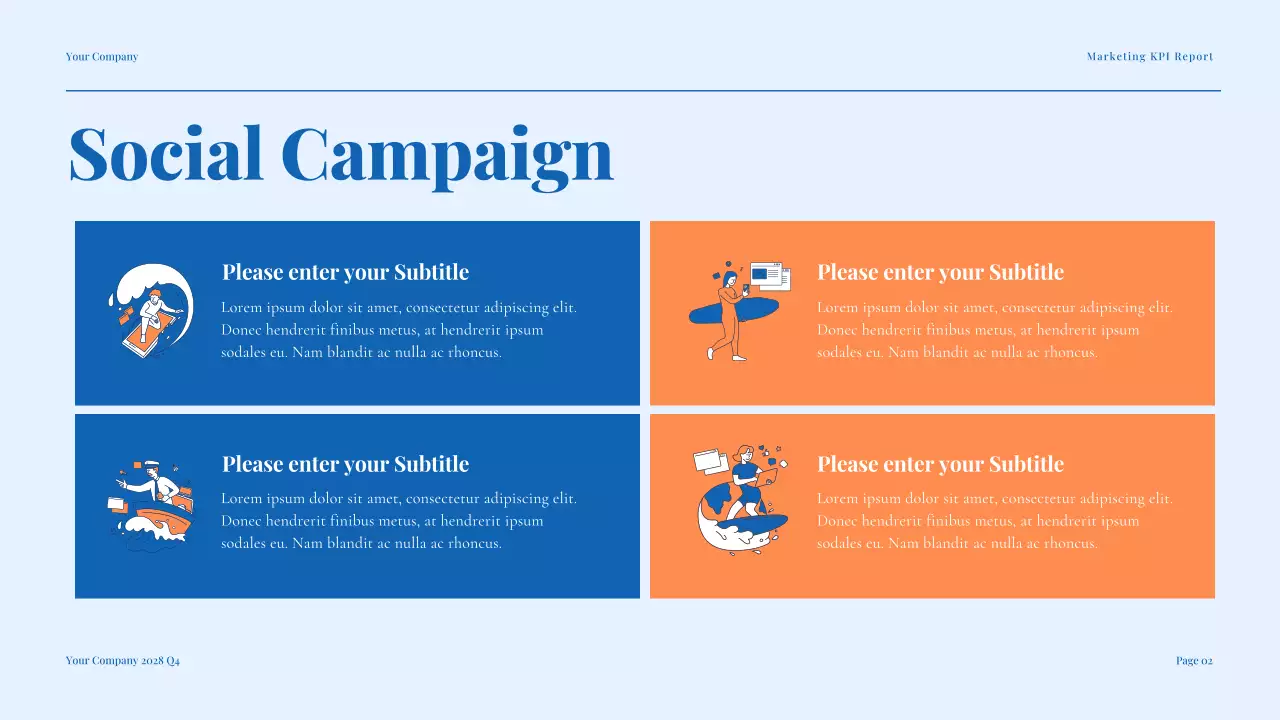 Your Company

Marketing KPI Report

Social Campaign

Please enter your Subtitle

Lorem ipsum dolor sit amet, consectetur adipiscing elit. Donec hendrerit finibus metus, at hendrerit ipsum sodales eu. Nam blandit ac nulla ac rhoncus.

Please enter your Subtitle

Lorem ipsum dolor sit amet, consectetur adipiscing elit. Donec hendrerit finibus metus, at hendrerit ipsum sodales eu. Nam blandit ac nulla ac rhoncus.

Please enter your Subtitle

Lorem ipsum dolor sit amet, consectetur adipiscing elit. Donec hendrerit finibus metus, at hendrerit ipsum sodales eu. Nam blandit ac nulla ac rhoncus.

Please enter your Subtitle

Lorem ipsum dolor sit amet, consectetur adipiscing elit. Donec hendrerit finibus metus, at hendrerit ipsum sodales eu. Nam blandit ac nulla ac rhoncus.

Your Company 2028 Q4

Page 02